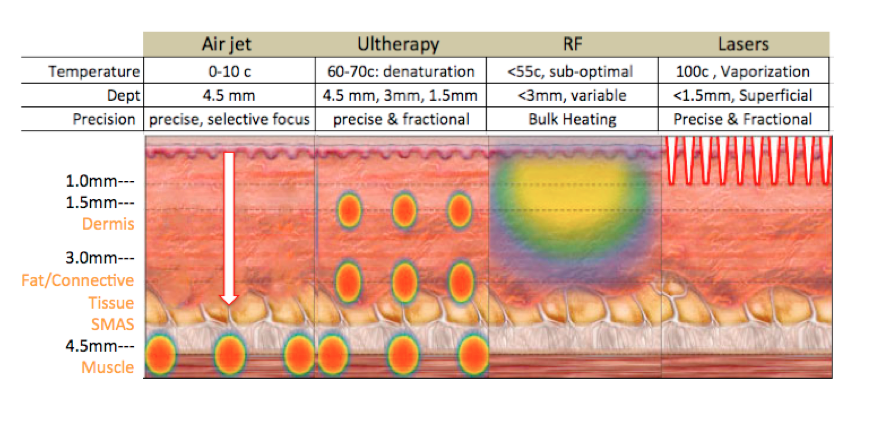 | | Air jet | Ultherapy | RF | Lasers |
|---|---|---|---|---|
| Temperature | 0-10 c | 60-70c: denaturation | <55c, sub-optimal | 100c , Vaporization |
| Dept | 4.5 mm | 4.5 mm, 3mm, 1.5mm | <3mm, variable | <1.5mm, Superficial |
| Precision | precise, selective focus | precise & fractional | Bulk Heating | Precise & Fractional |

1.0mm---
1.5mm---
Dermis

3.0mm---
Fat/Connective
Tissue
SMAS
4.5mm---
Muscle